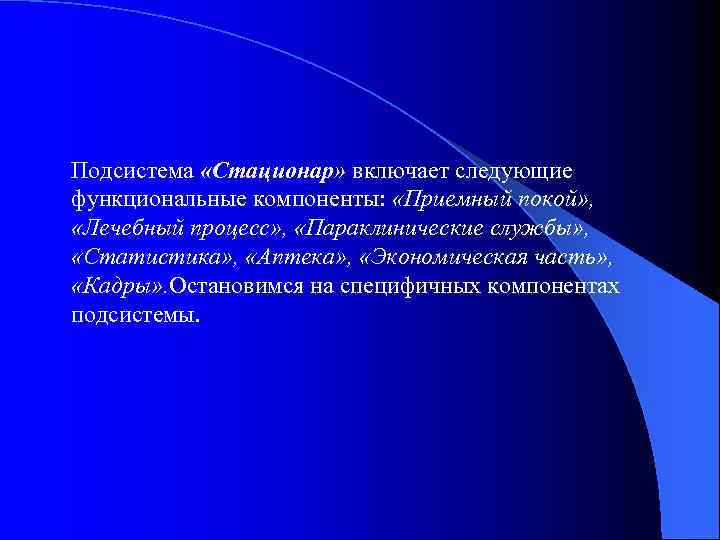 Подсистема «Стационар» включает следующие функциональные компоненты: «Приемный покой», «Лечебный процесс», «Параклинические службы», «Статистика», «Аптека», «Экономическая часть», «Кадры».Остановимся на специфичных компонентах подсистемы.